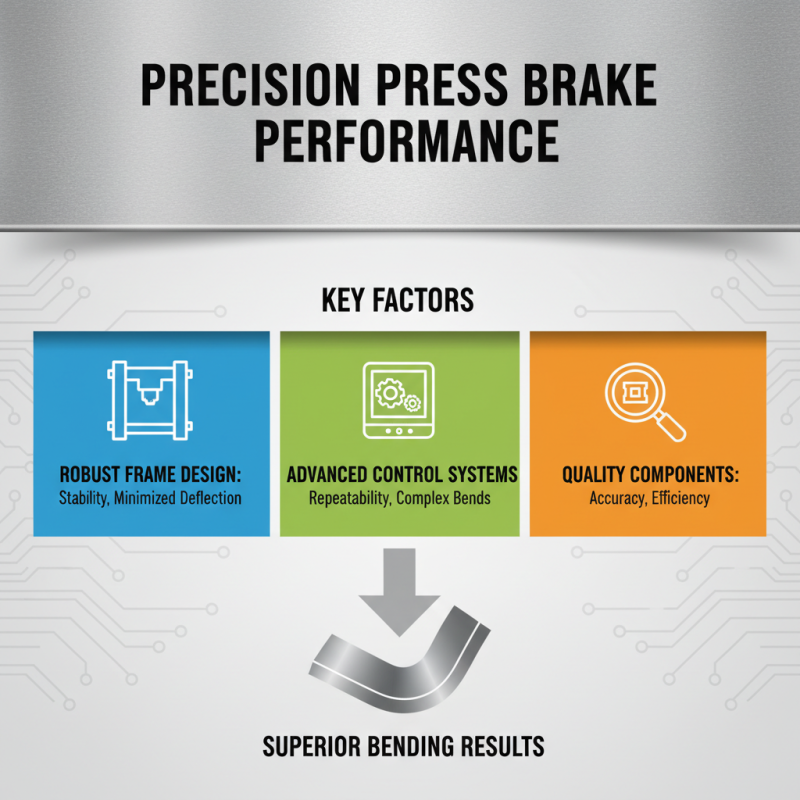 PRECISION PRESS BRAKE PERFORMANCE

KEY FACTORS

ROBUST FRAME DESIGN:
Stability, Minimized Deflection

ADVANCED CONTROL SYSTEMS
Repeatability, Complex Bends

QUALITY COMPONENTS:
Accuracy, Efficiency

SUPERIOR BENDING RESULTS